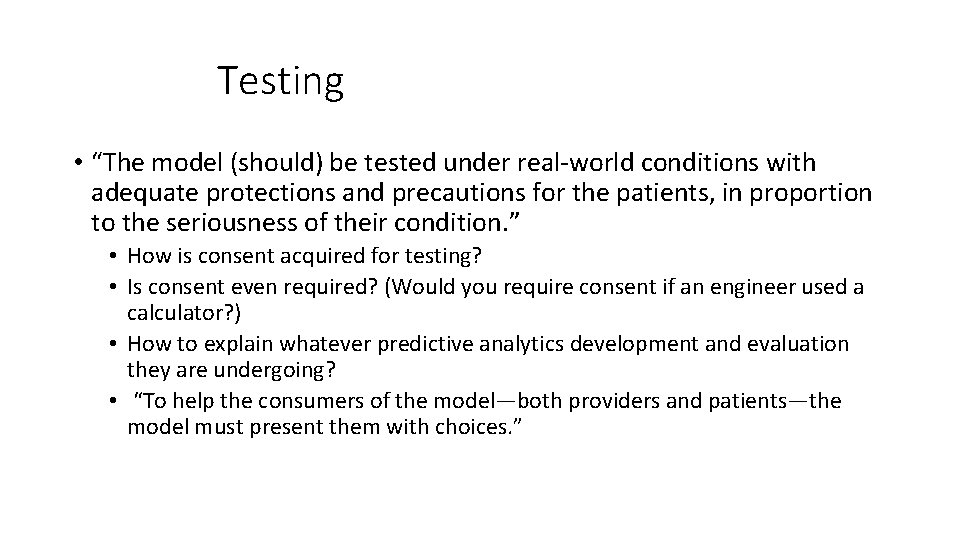 Testing

• “The model (should) be tested under real-world conditions with adequate protections and precautions for the patients, in proportion to the seriousness of their condition.”

• How is consent acquired for testing?
• Is consent even required? (Would you require consent if an engineer used a calculator?)
• How to explain whatever predictive analytics development and evaluation they are undergoing?
• “To help the consumers of the model—both providers and patients—the model must present them with choices.”